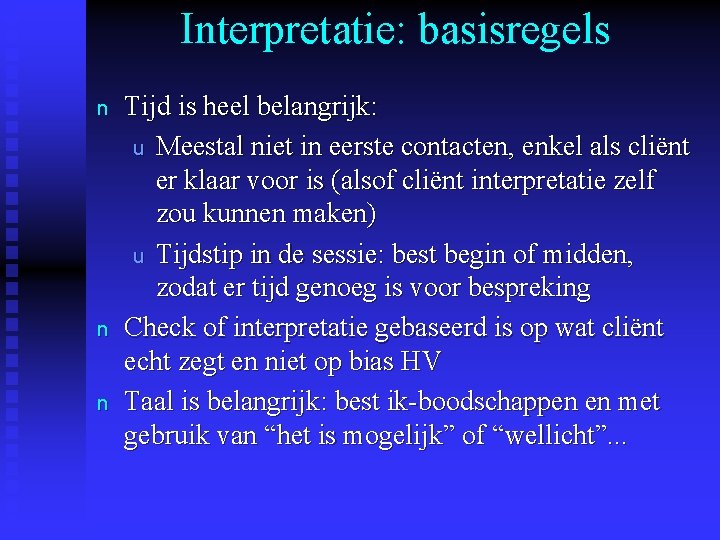 Interpretatie: basisregels

n Tijd is heel belangrijk:

u Meestal niet in eerste contacten, enkel als cliënt er klaar voor is (alsof cliënt interpretatie zelf zou kunnen maken)

u Tijdstip in de sessie: best begin of midden, zodat er tijd genoeg is voor bespreking

n Check of interpretatie gebaseerd is op wat cliënt echt zegt en niet op bias HV

n Taal is belangrijk: best ik-boodschappen en met gebruik van “het is mogelijk” of “wellicht”...